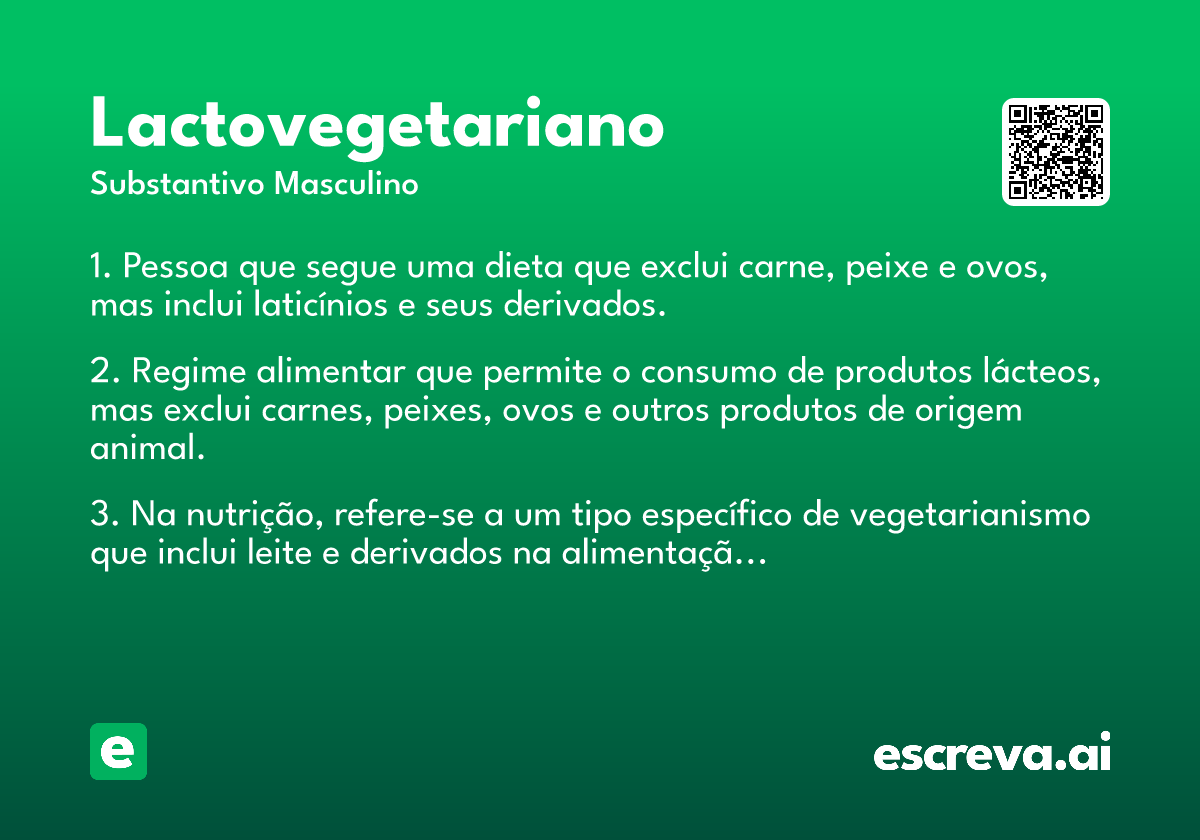 Lactovegetariano
Substantivo Masculino

1. Pessoa que segue uma dieta que exclui carne, peixe e ovos, mas inclui laticínios e seus derivados.

2. Regime alimentar que permite o consumo de produtos lácteos, mas exclui carnes, peixes, ovos e outros produtos de origem animal.

3. Na nutrição, refere-se a um tipo específico de vegetarianismo que inclui leite e derivados na alimentaçã...

e

escreva.ai